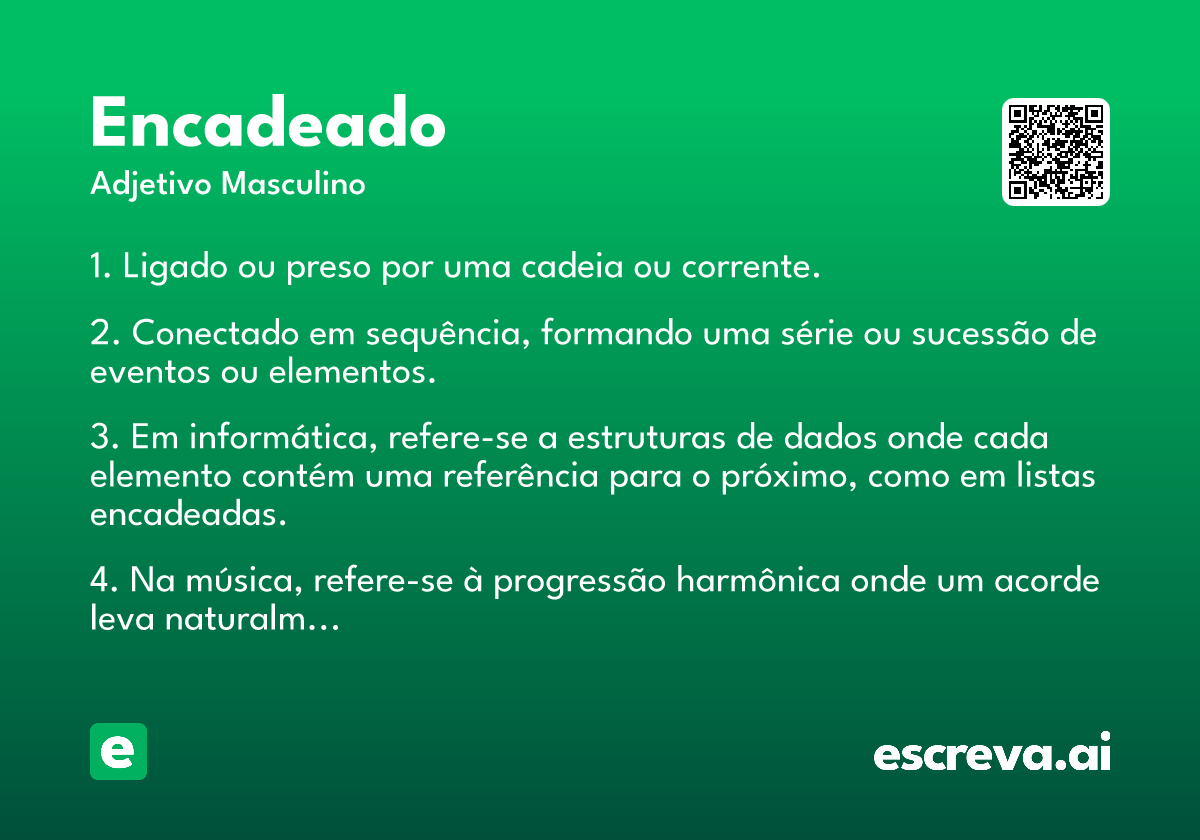 Encadeado
Adjetivo Masculino

1. Ligado ou preso por uma cadeia ou corrente.

2. Conectado em sequência, formando uma série ou sucessão de eventos ou elementos.

3. Em informática, refere-se a estruturas de dados onde cada elemento contém uma referência para o próximo, como em listas encadeadas.

4. Na música, refere-se à progressão harmônica onde um acorde leva naturalm...

e

escreva.ai